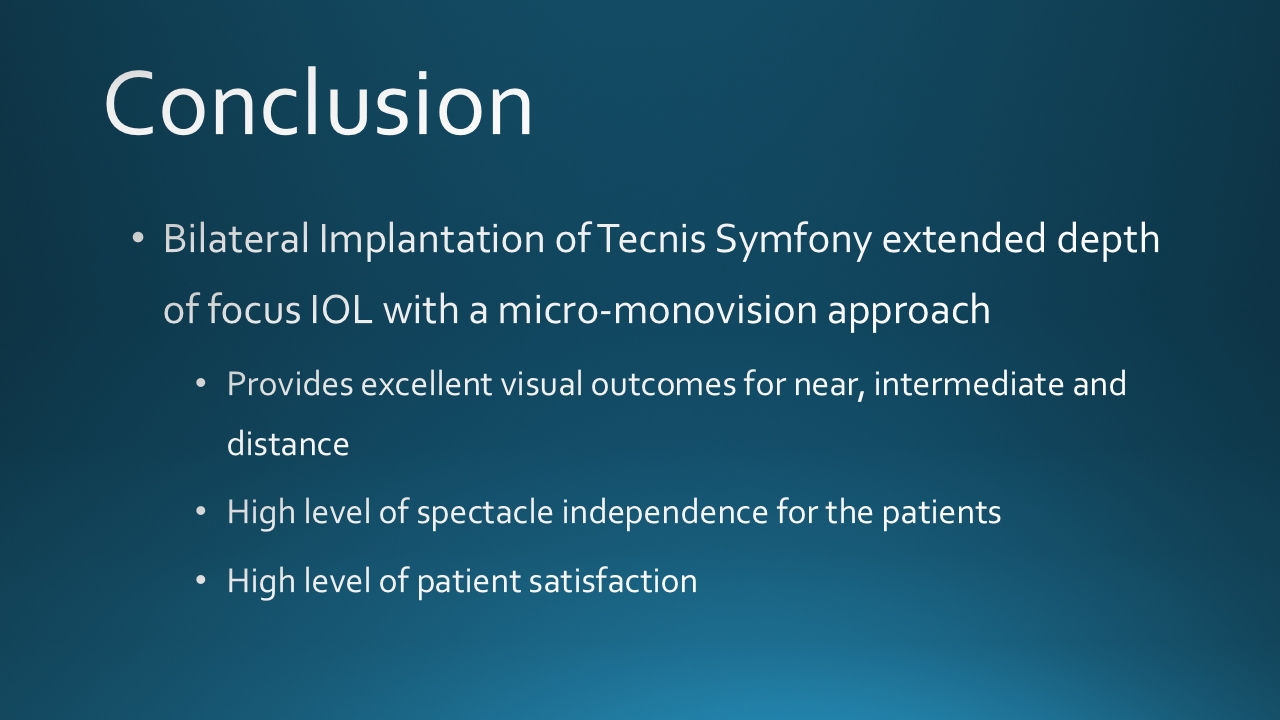 Conclusion

• Bilateral Implantation of Tecnis Symfony extended depth of focus IOL with a micro-monovision approach

• Provides excellent visual outcomes for near, intermediate and distance

• High level of spectacle independence for the patients

• High level of patient satisfaction